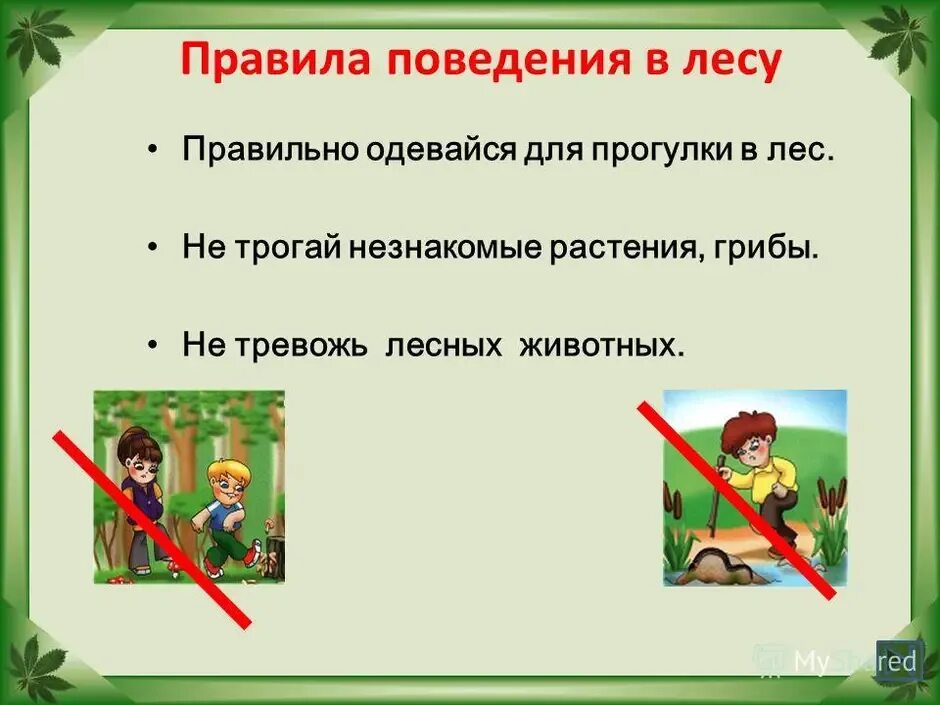 Правила поведения в лесу

• Правильно одевайся для прогулки в лес.

• Не трогай незнакомые растения, грибы.

• Не тревожь лесных животных.

MyShared